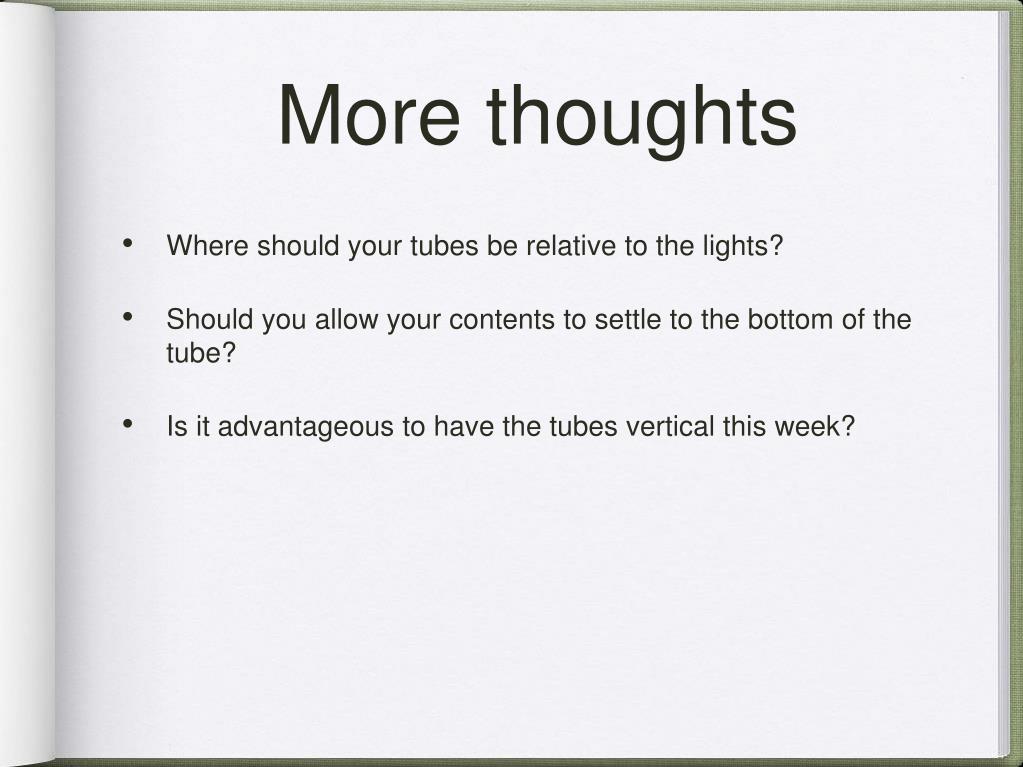 More thoughts

• Where should your tubes be relative to the lights?

• Should you allow your contents to settle to the bottom of the tube?

• Is it advantageous to have the tubes vertical this week?